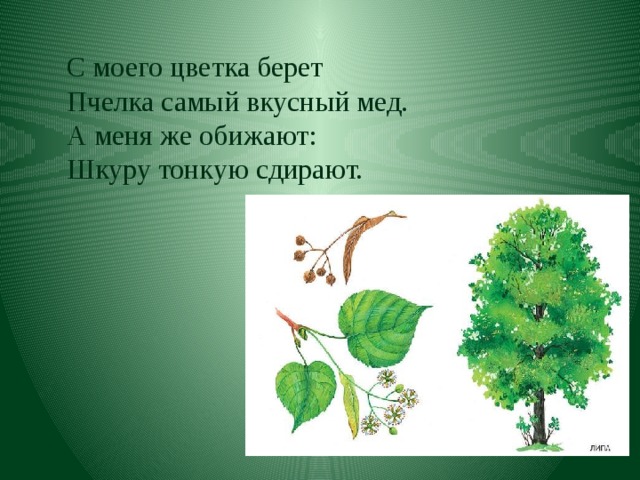 С моего цветка берет
Пчелка самый вкусный мед.
А меня же обижают:
Шкуру тонкую сдирают.

ЛИПА